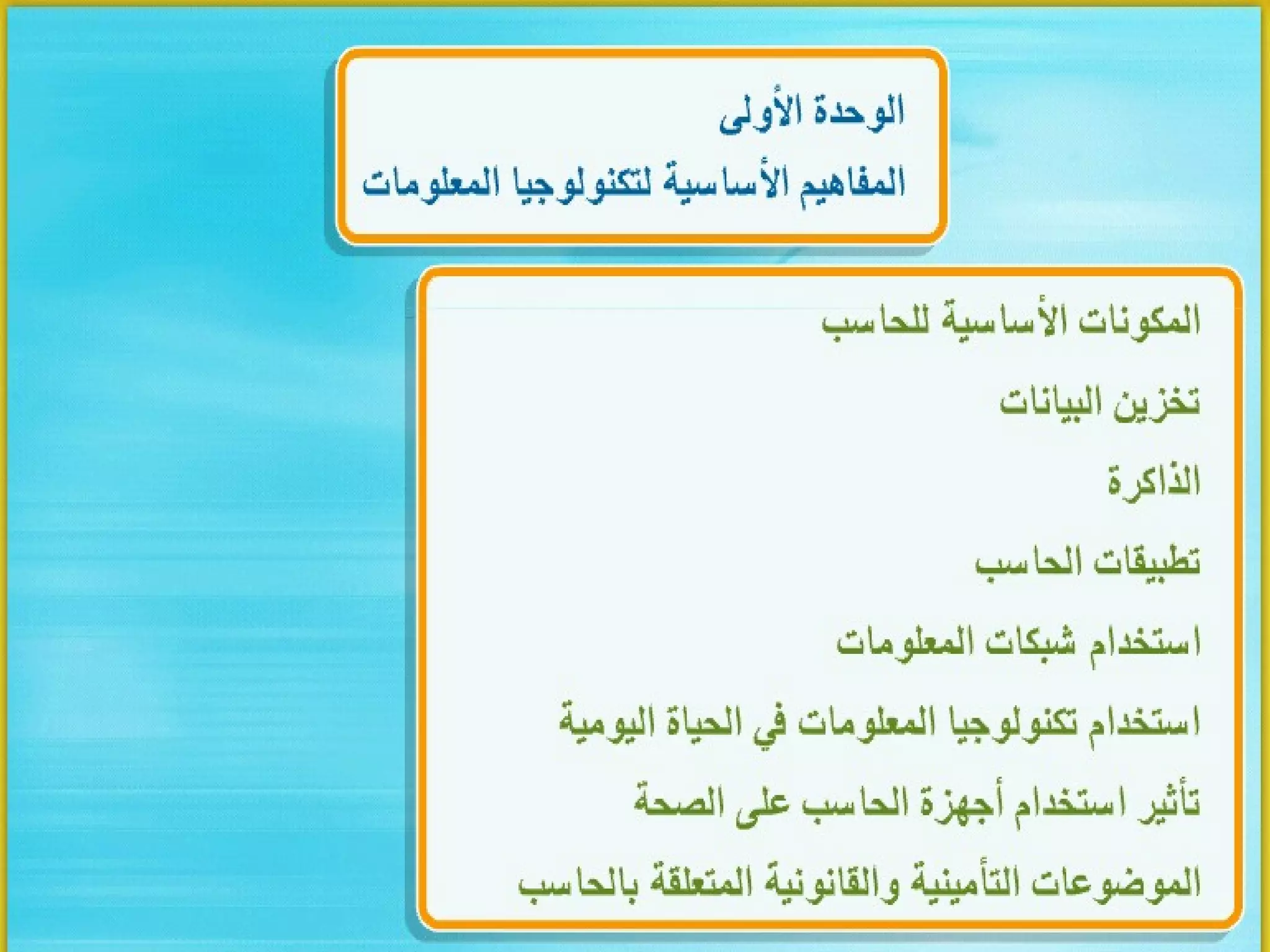 الوحدة الأولى

المفاهيم الأساسية لتكنولوجيا المعلومات

المكونات الأساسية للحاسب

تخزين البيانات

الذاكرة

تطبيقات الحاسب

استخدام شبكات المعلومات

استخدام تكنولوجيا المعلومات في الحياة اليومية

تأثير استخدام أجهزة الحاسب على الصحة

الموضوعات التأمينية والقانونية المتعلقة بالحاسب